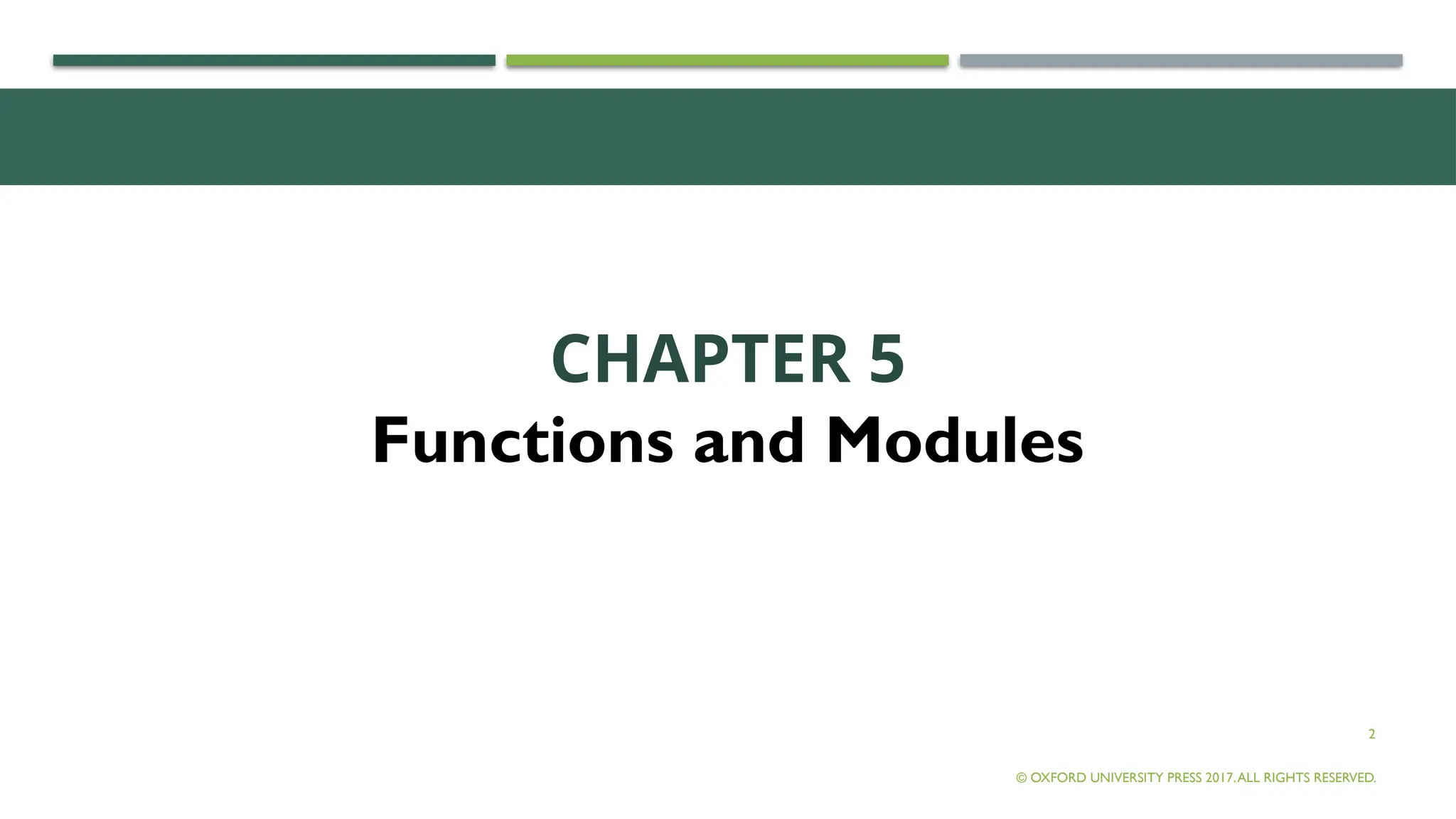 CHAPTER 5
Functions and Modules

2

© OXFORD UNIVERSITY PRESS 2017. ALL RIGHTS RESERVED.